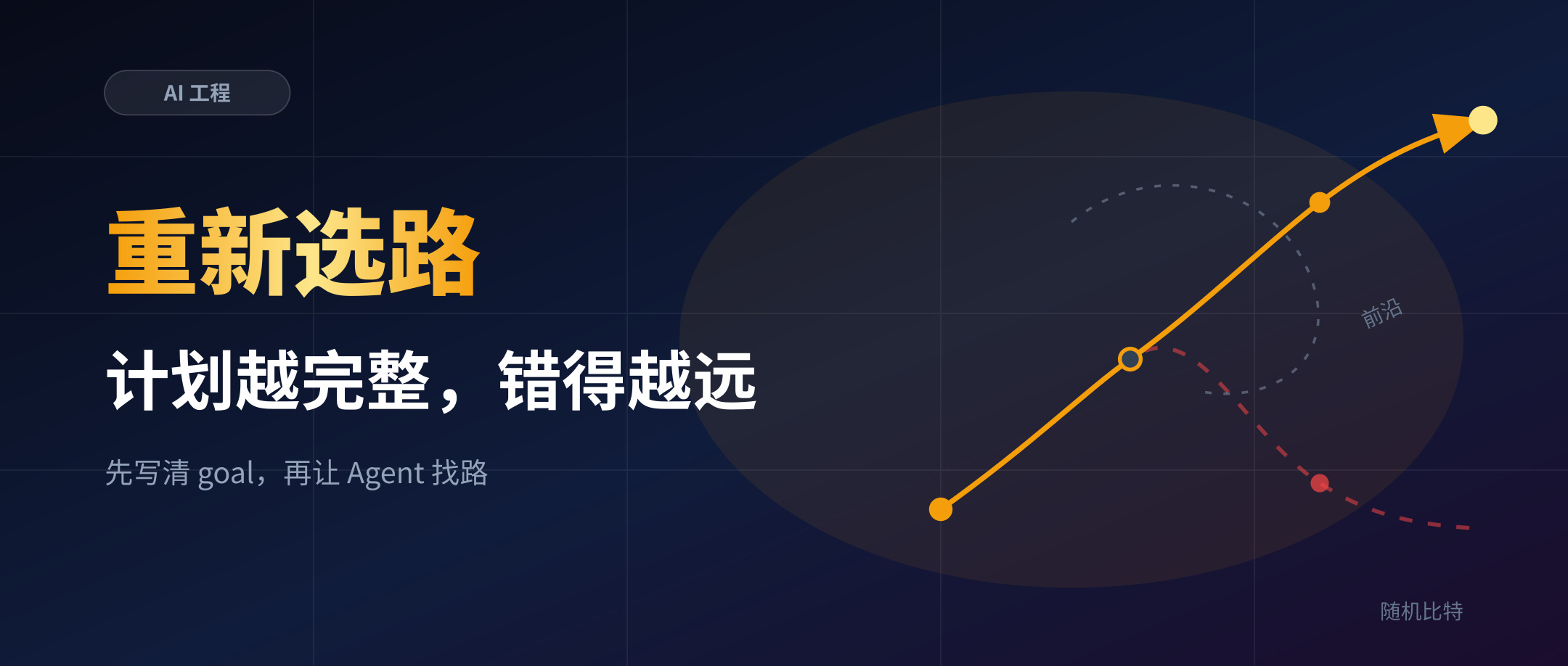 AI 工程

重新选路

计划越完整，错得越远

先写清 goal，再让 Agent 找路

前沿

随机比特